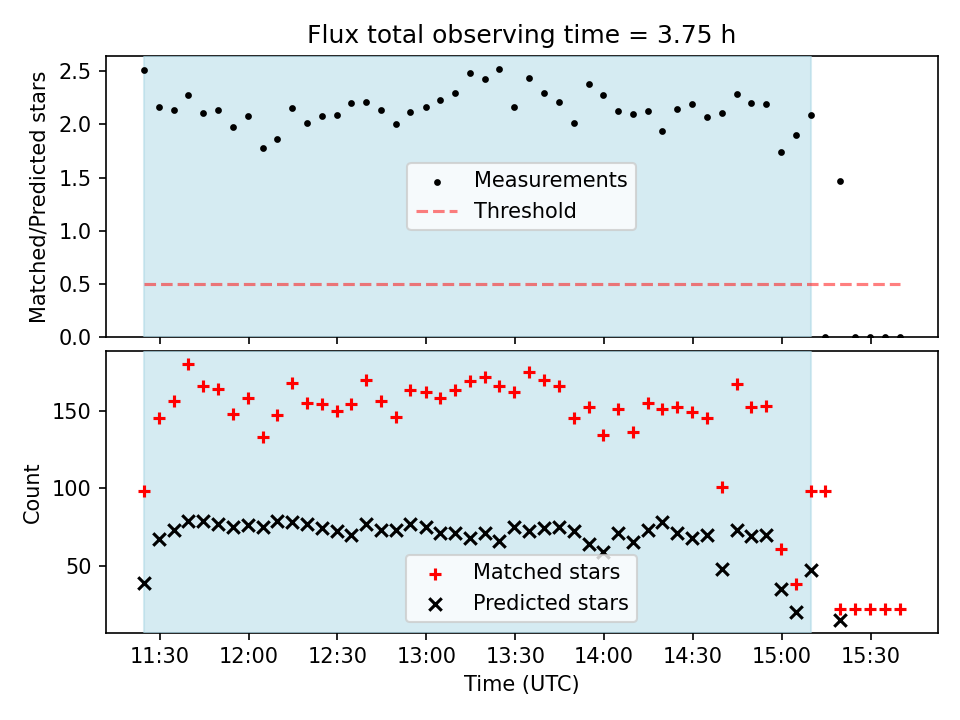 Flux total observing time = 3.75 h

Matched/Predicted stars

2.5
2.0
1.5
1.0
0.5
0.0

Measurements
Threshold

Count

150
100
50

Matched stars
Predicted stars

11:30
12:00
12:30
13:00
13:30
14:00
14:30
15:00
15:30

Time (UTC)